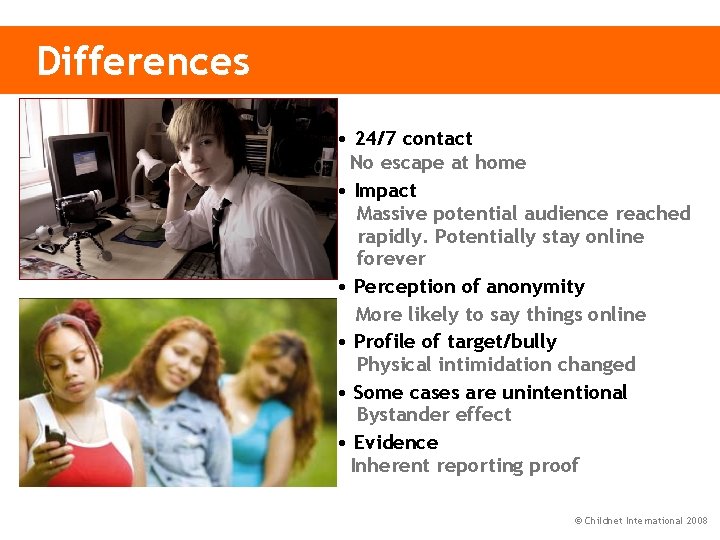 Differences

• 24/7 contact
No escape at home
• Impact
Massive potential audience reached rapidly. Potentially stay online forever
• Perception of anonymity
More likely to say things online
• Profile of target/bully
Physical intimidation changed
• Some cases are unintentional
Bystander effect
• Evidence
Inherent reporting proof

© Childnet International 2008